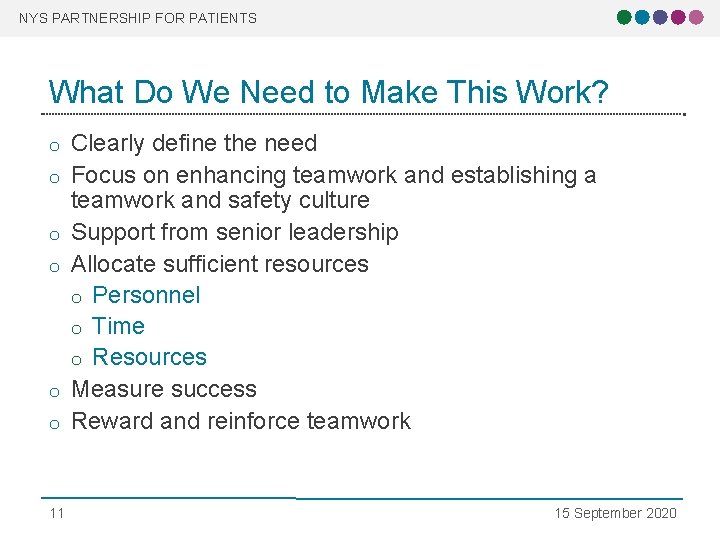 NYS PARTNERSHIP FOR PATIENTS

What Do We Need to Make This Work?

o Clearly define the need
o Focus on enhancing teamwork and establishing a teamwork and safety culture
o Support from senior leadership
o Allocate sufficient resources
  o Personnel
  o Time
  o Resources
o Measure success
o Reward and reinforce teamwork

11

15 September 2020